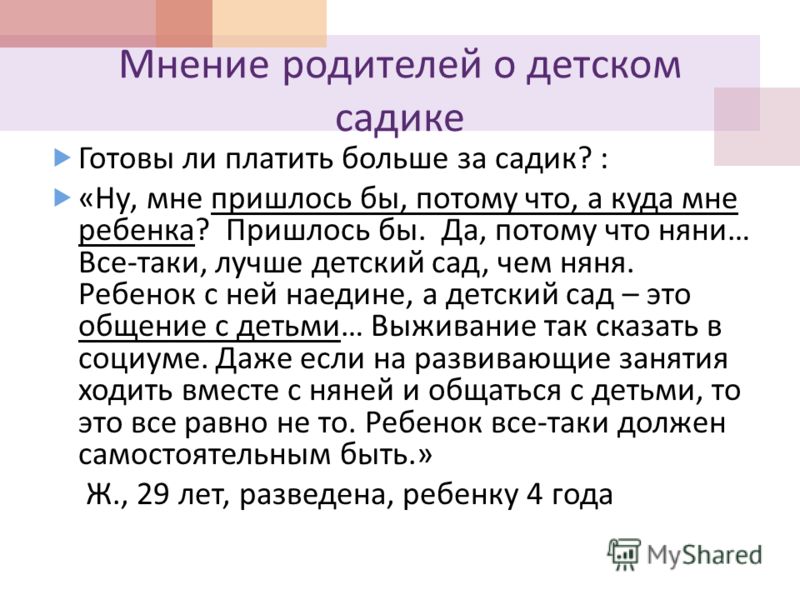 Мнение родителей о детском садике

Готовы ли платить больше за садик? :

«Ну, мне пришлось бы, потому что, а куда мне ребенка? Пришлось бы. Да, потому что няни… Все-таки, лучше детский сад, чем няня. Ребенок с ней наедине, а детский сад – это общение с детьми… Выживание так сказать в социуме. Даже если на развивающие занятия ходить вместе с няней и общаться с детьми, то это все равно не то. Ребенок все-таки должен самостоятельным быть.»

Ж., 29 лет, разведена, ребенку 4 года

MyShared